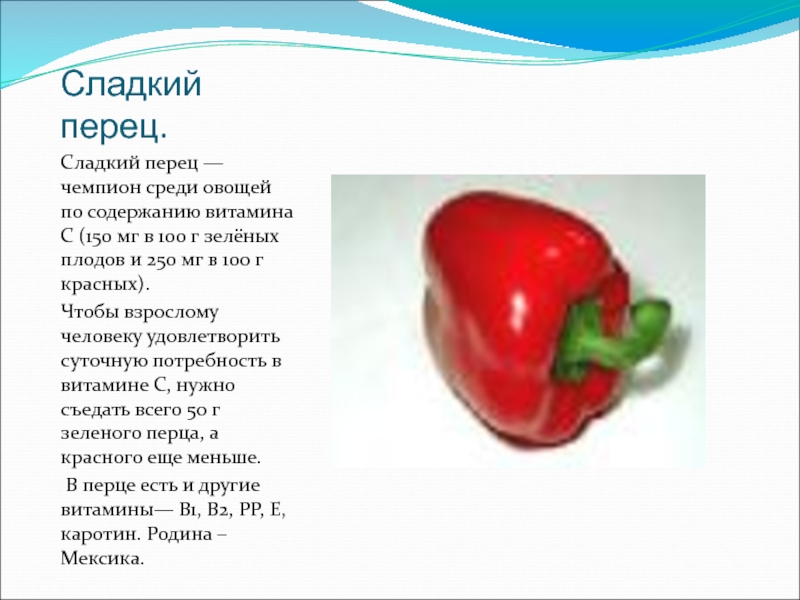 Сладкий перец.

Сладкий перец — чемпион среди овощей по содержанию витамина С (150 мг в 100 г зелёных плодов и 250 мг в 100 г красных).

Чтобы взрослому человеку удовлетворить суточную потребность в витамине С, нужно съедать всего 50 г зеленого перца, а красного еще меньше.

В перце есть и другие витамины— В1, В2, РР, Е, каротин. Родина – Мексика.